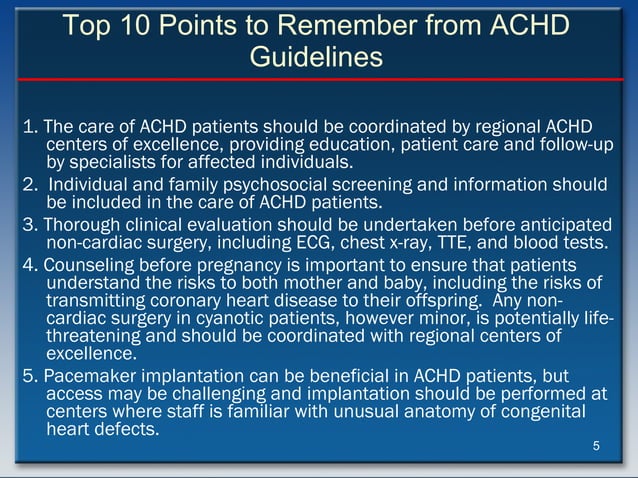 Top 10 Points to Remember from ACHD Guidelines

1. The care of ACHD patients should be coordinated by regional ACHD centers of excellence, providing education, patient care and follow-up by specialists for affected individuals.
2. Individual and family psychosocial screening and information should be included in the care of ACHD patients.
3. Thorough clinical evaluation should be undertaken before anticipated non-cardiac surgery, including ECG, chest x-ray, TTE, and blood tests.
4. Counseling before pregnancy is important to ensure that patients understand the risks to both mother and baby, including the risks of transmitting coronary heart disease to their offspring. Any non-cardiac surgery in cyanotic patients, however minor, is potentially life-threatening and should be coordinated with regional centers of excellence.
5. Pacemaker implantation can be beneficial in ACHD patients, but access may be challenging and implantation should be performed at centers where staff is familiar with unusual anatomy of congenital heart defects.

5